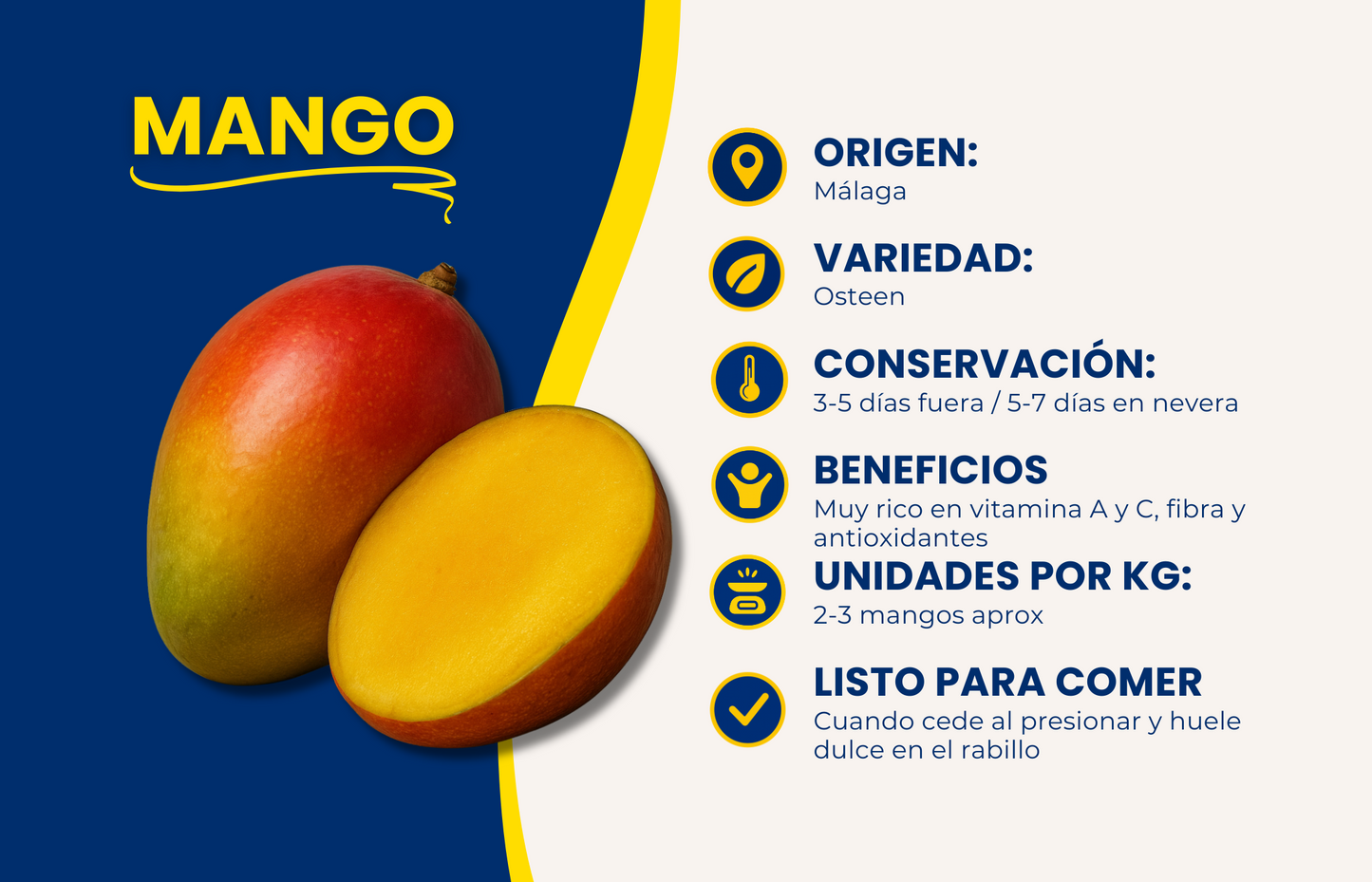 MANGO

ORIGEN:
Málaga

VARIEDAD:
Osteen

CONSERVACIÓN:
3-5 días fuera / 5-7 días en nevera

BENEFICIOS
Muy rico en vitamina A y C, fibra y antioxidantes

UNIDADES POR KG:
2-3 mangos aprox

LISTO PARA COMER
Cuando cede al presionar y huele dulce en el rabillo